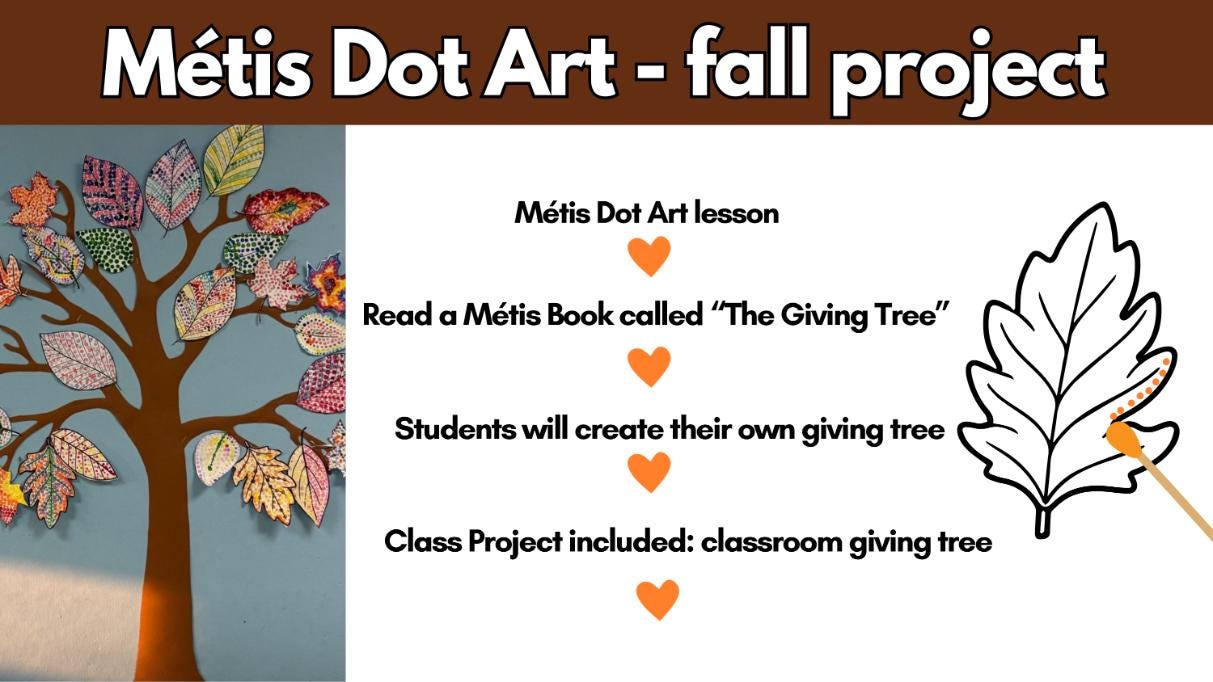 Métis Dot Art - fall project

Métis Dot Art lesson

Read a Métis Book called "The Giving Tree"

Students will create their own giving tree

Class Project included: classroom giving tree